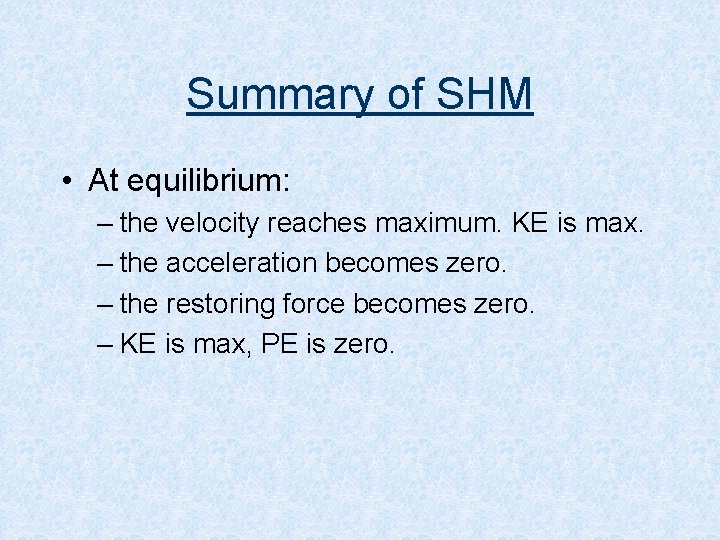 Summary of SHM

• At equilibrium:
– the velocity reaches maximum. KE is max.
– the acceleration becomes zero.
– the restoring force becomes zero.
– KE is max, PE is zero.